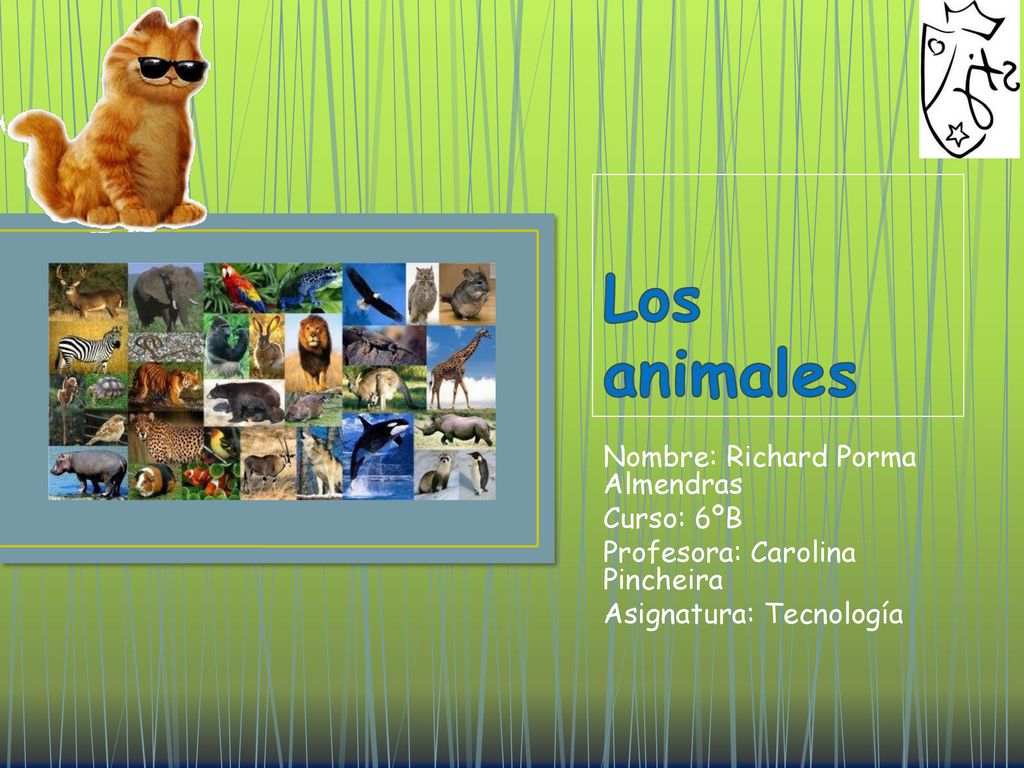 Los animales

Nombre: Richard Porma Almendras
Curso: 6ºB
Profesora: Carolina Pincheira
Asignatura: Tecnología